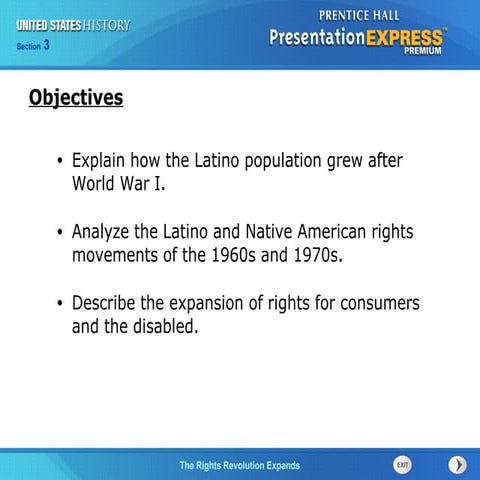 UNITED STATES HISTORY
Section 3

PRENTICE HALL
PresentationEXPRESS™
PREMIUM

Objectives

• Explain how the Latino population grew after World War I.

• Analyze the Latino and Native American rights movements of the 1960s and 1970s.

• Describe the expansion of rights for consumers and the disabled.

The Rights Revolution Expands

EXIT